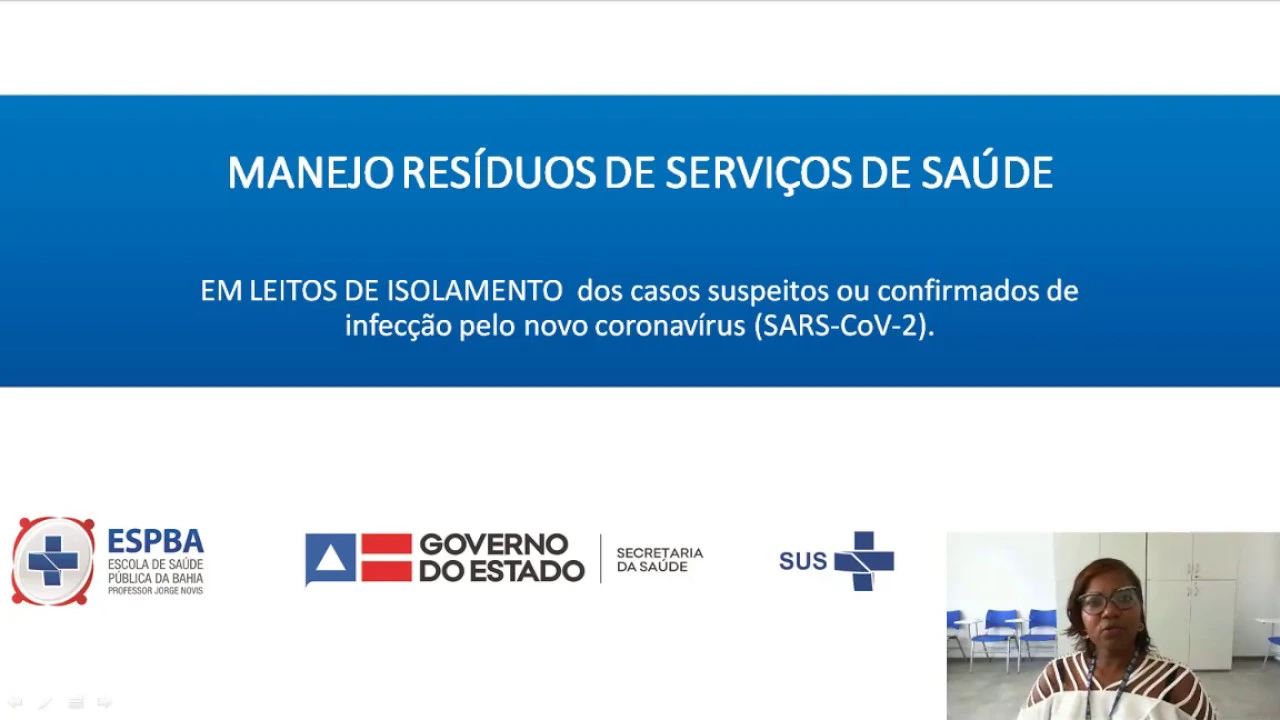 MANEJO RESÍDUOS DE SERVIÇOS DE SAÚDE

EM LEITOS DE ISOLAMENTO dos casos suspeitos ou confirmados de infecção pelo novo coronavírus (SARS-CoV-2).

ESPBA
ESCOLA DE SAÚDE PÚBLICA DA BAHIA
PROFESSOR JORGE NOVIS

GOVERNO DO ESTADO
SECRETARIA DA SAÚDE

SUS